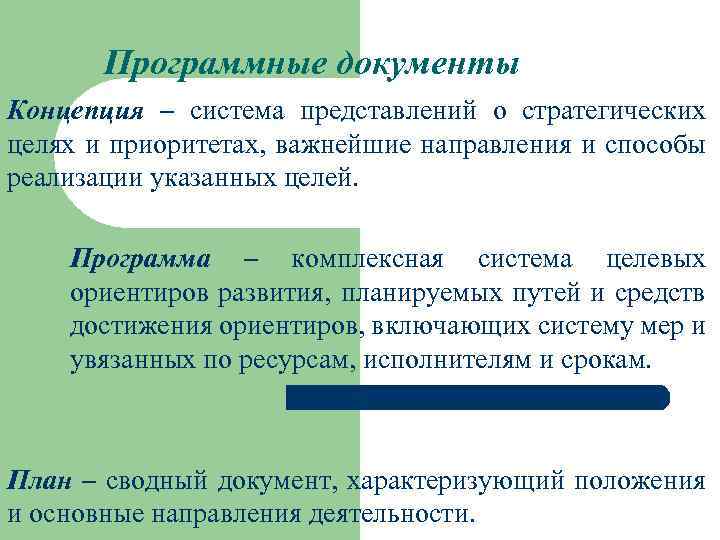 Программные документы

Концепция – система представлений о стратегических целях и приоритетах, важнейшие направления и способы реализации указанных целей.

Программа – комплексная система целевых ориентиров развития, планируемых путей и средств достижения ориентиров, включающих систему мер и увязанных по ресурсам, исполнителям и срокам.

План – сводный документ, характеризующий положения и основные направления деятельности.